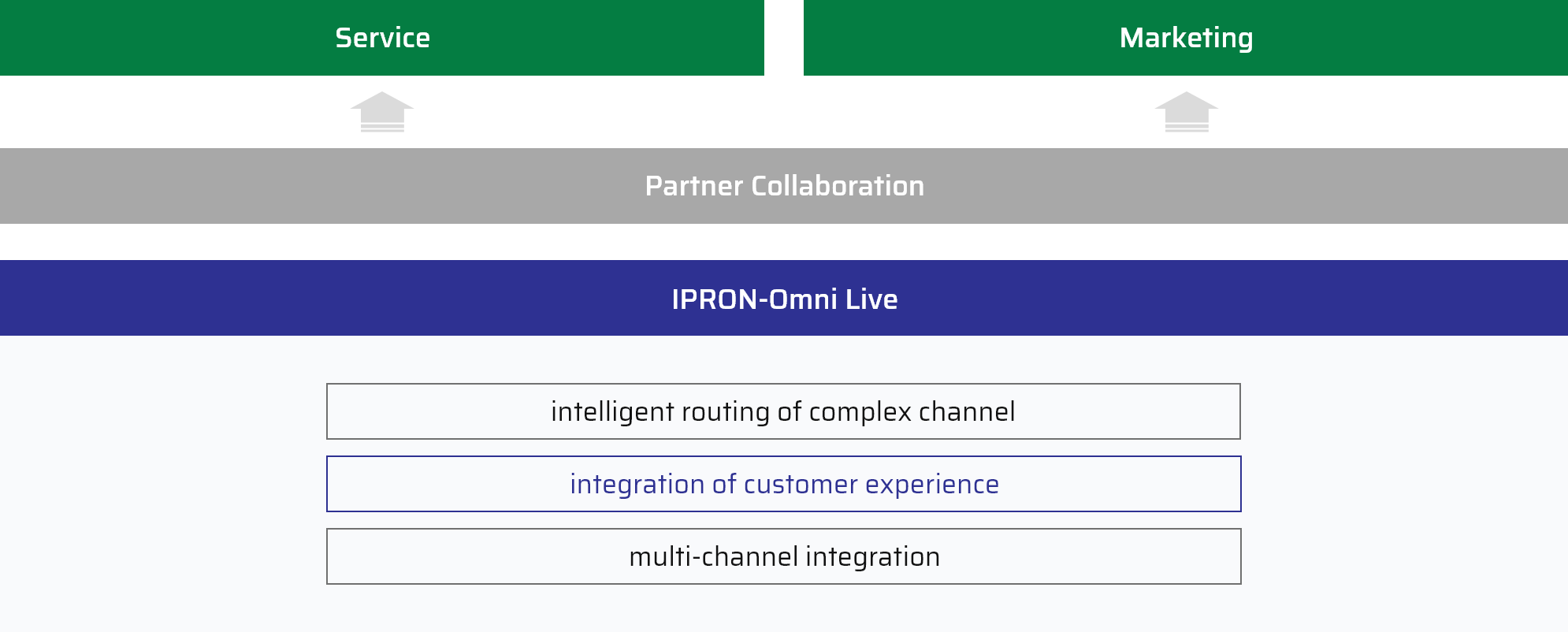 Service

Marketing

Partner Collaboration

IPRON-Omni Live

intelligent routing of complex channel

integration of customer experience

multi-channel integration